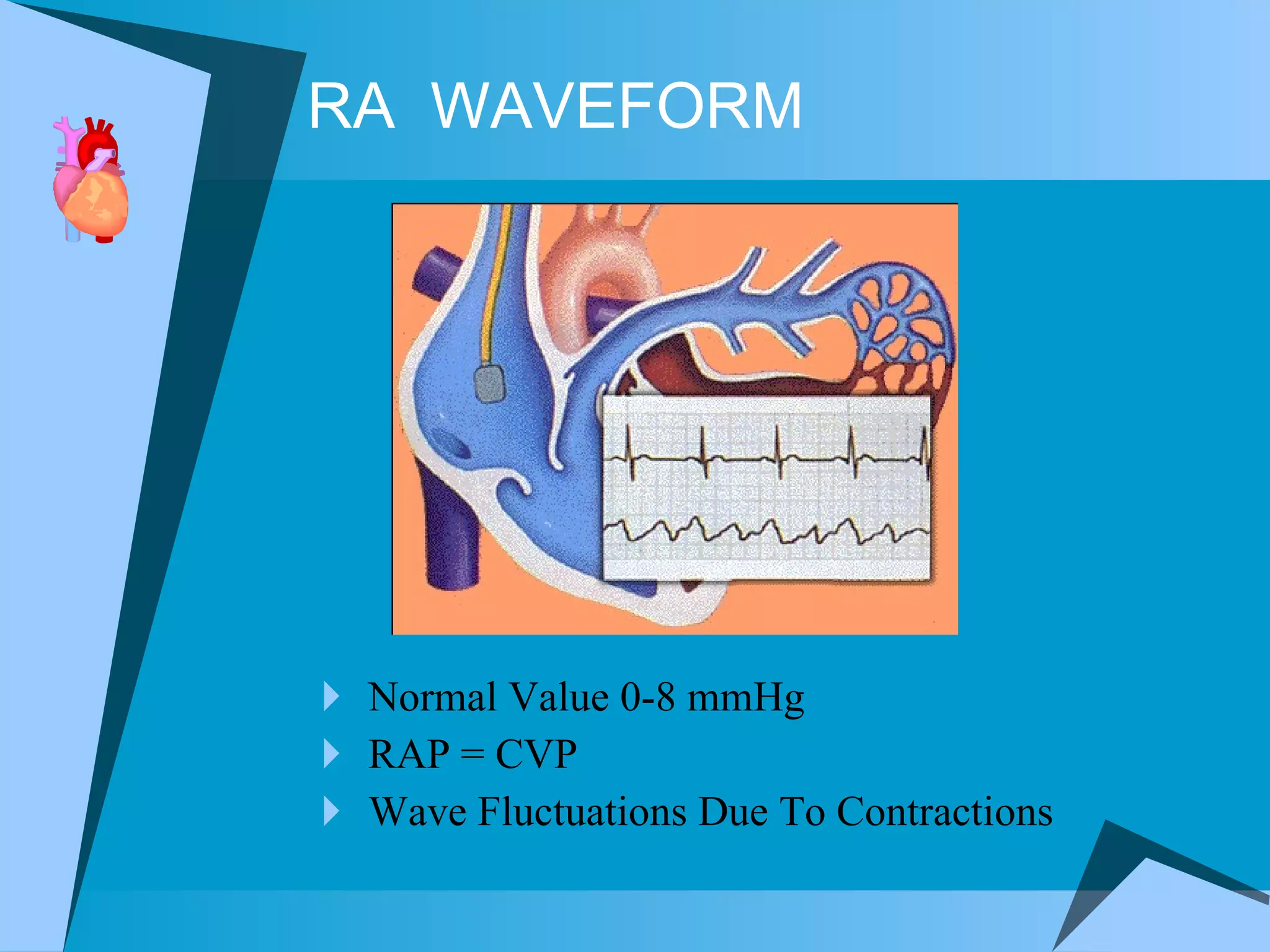 RA WAVEFORM

Normal Value 0-8 mmHg

RAP = CVP

Wave Fluctuations Due To Contractions